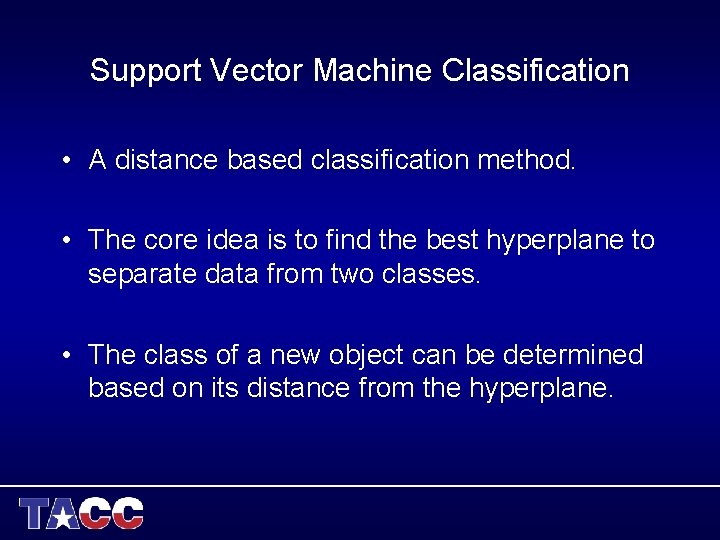 Support Vector Machine Classification

• A distance based classification method.

• The core idea is to find the best hyperplane to separate data from two classes.

• The class of a new object can be determined based on its distance from the hyperplane.

TACC